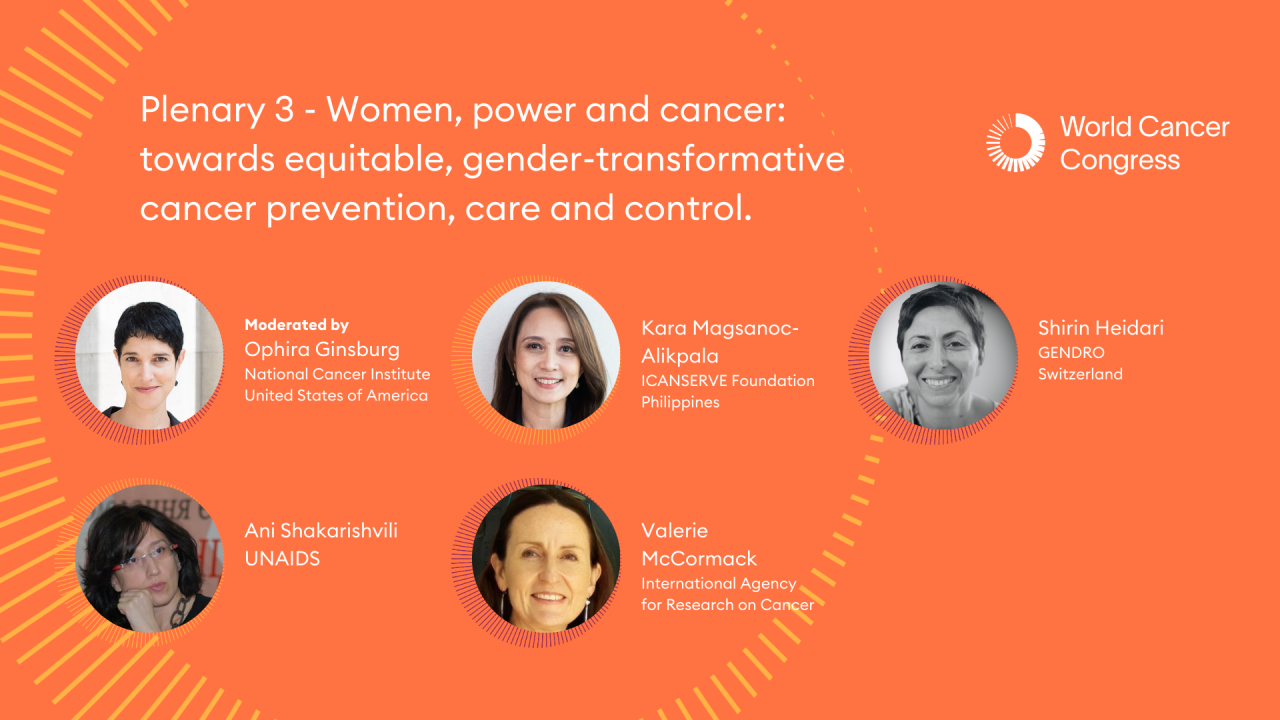 Plenary 3 - Women, power and cancer: towards equitable, gender-transformative cancer prevention, care and control.

World Cancer Congress

Moderated by
Ophira Ginsburg
National Cancer Institute
United States of America

Kara Magsanoc-Alikpala
ICANSERVE Foundation
Philippines

Shirin Heidari
GENDRO
Switzerland

Ani Shakarishvili
UNAIDS

Valerie McCormack
International Agency for Research on Cancer